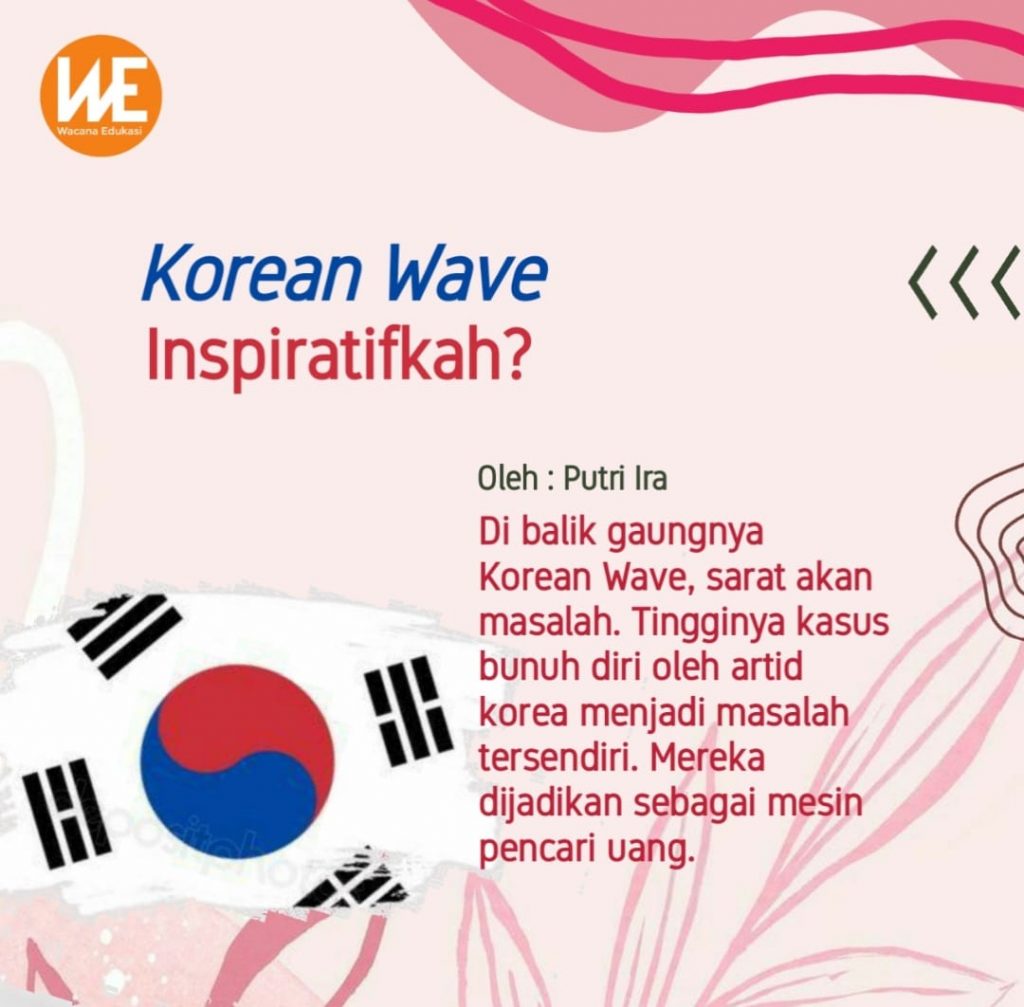 WE
Wacana Edukasi

Korean Wave
Inspiratifkah?

Oleh : Putri Ira

Di balik gaungnya Korean Wave, sarat akan masalah. Tingginya kasus bunuh diri oleh artid korea menjadi masalah tersendiri. Mereka dijadikan sebagai mesin pencari uang.